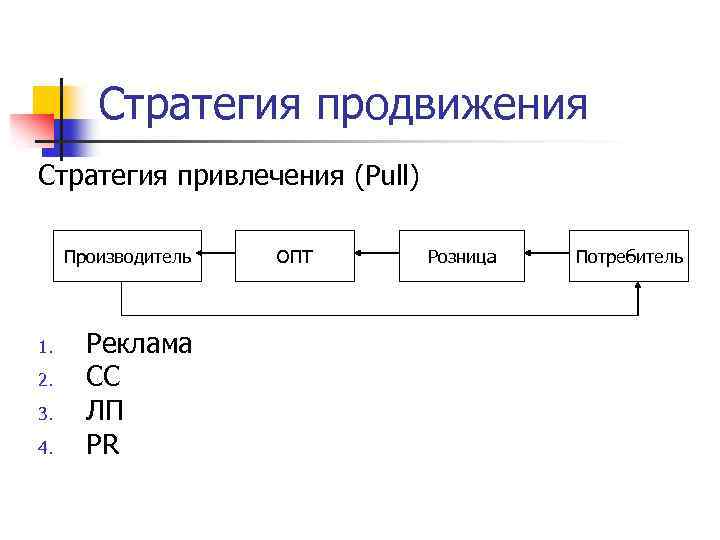 Стратегия продвижения

Стратегия привлечения (Pull)

Производитель

ОПТ

Розница

Потребитель

1. Реклама
2. СС
3. ЛП
4. PR